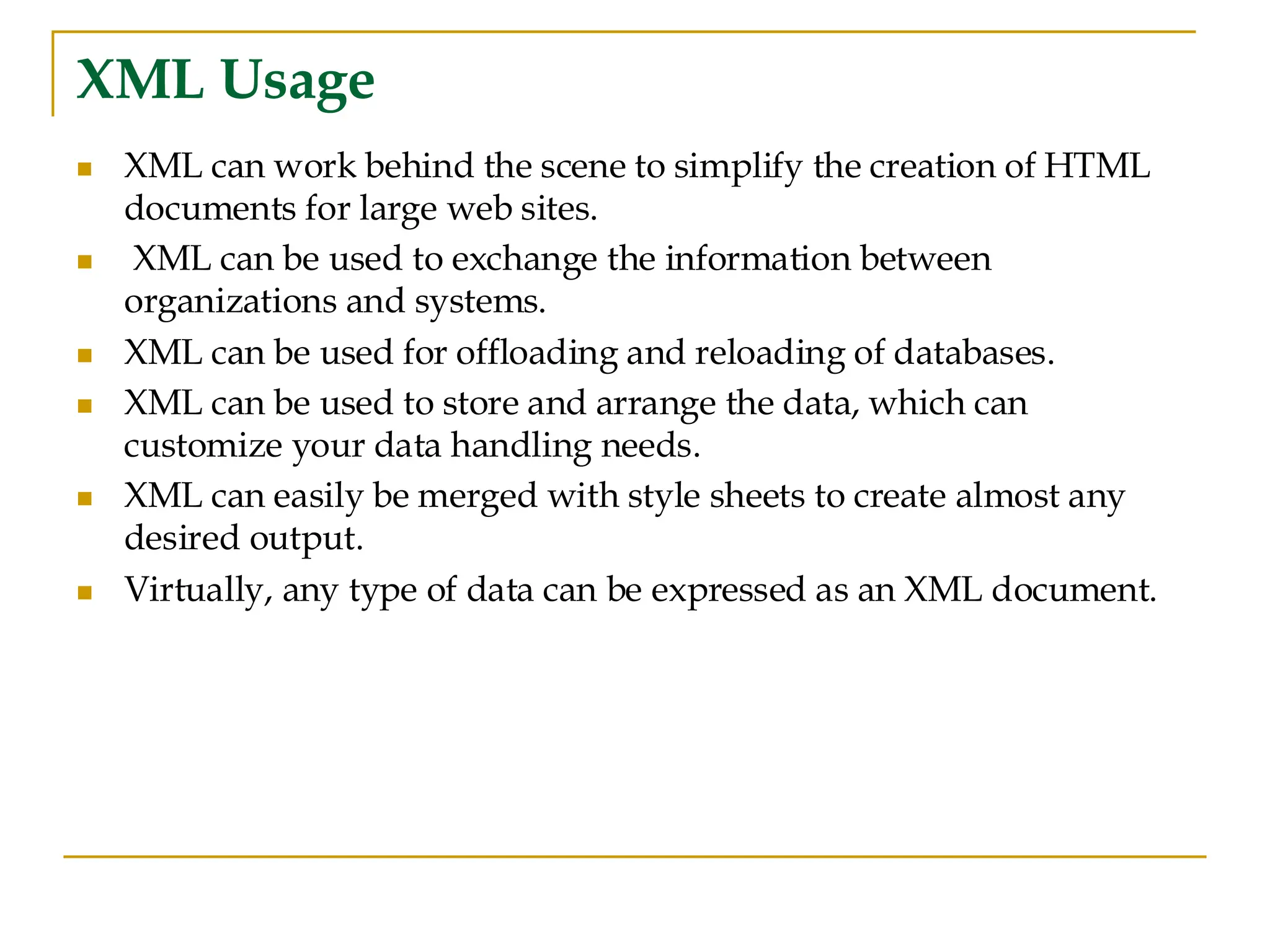 XML Usage

- XML can work behind the scene to simplify the creation of HTML documents for large web sites.
- XML can be used to exchange the information between organizations and systems.
- XML can be used for offloading and reloading of databases.
- XML can be used to store and arrange the data, which can customize your data handling needs.
- XML can easily be merged with style sheets to create almost any desired output.
- Virtually, any type of data can be expressed as an XML document.